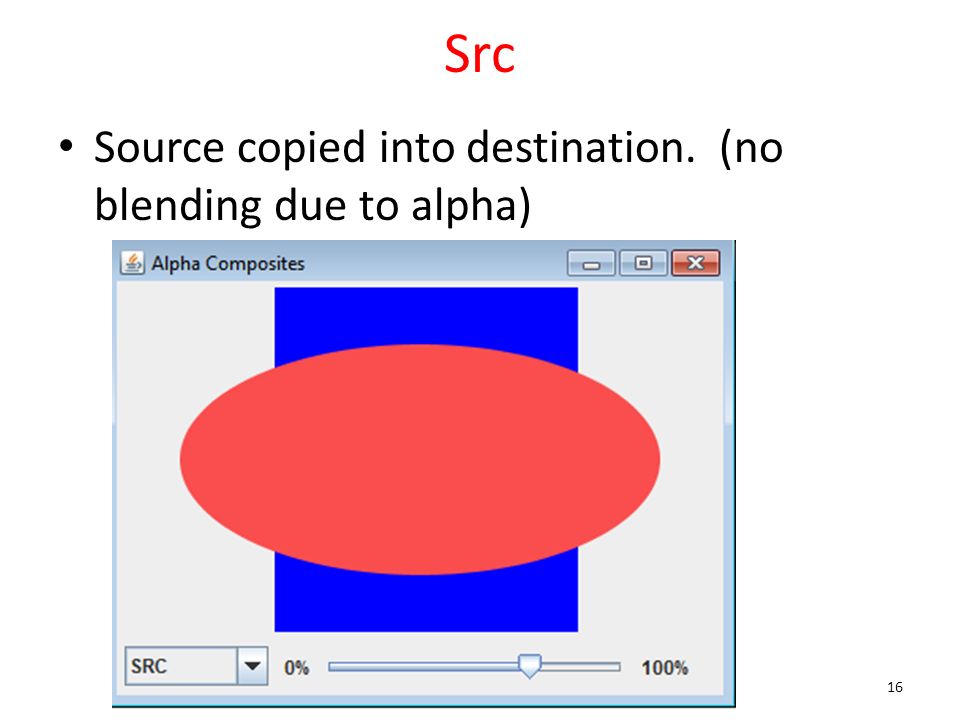 Src

• Source copied into destination. (no blending due to alpha)

Alpha Composites

SRC

0%

100%

16